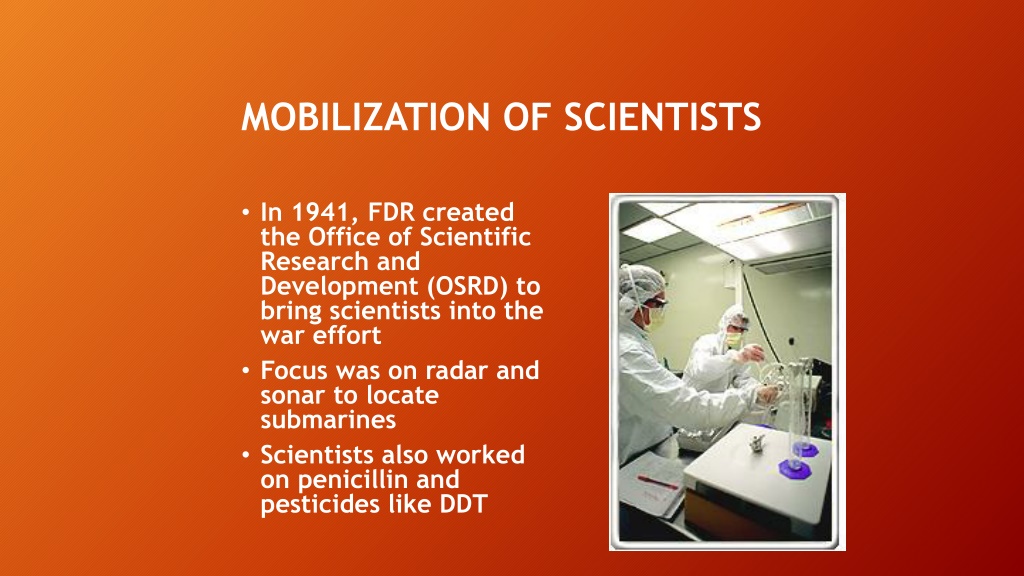 MOBILIZATION OF SCIENTISTS

• In 1941, FDR created the Office of Scientific Research and Development (OSRD) to bring scientists into the war effort
• Focus was on radar and sonar to locate submarines
• Scientists also worked on penicillin and pesticides like DDT